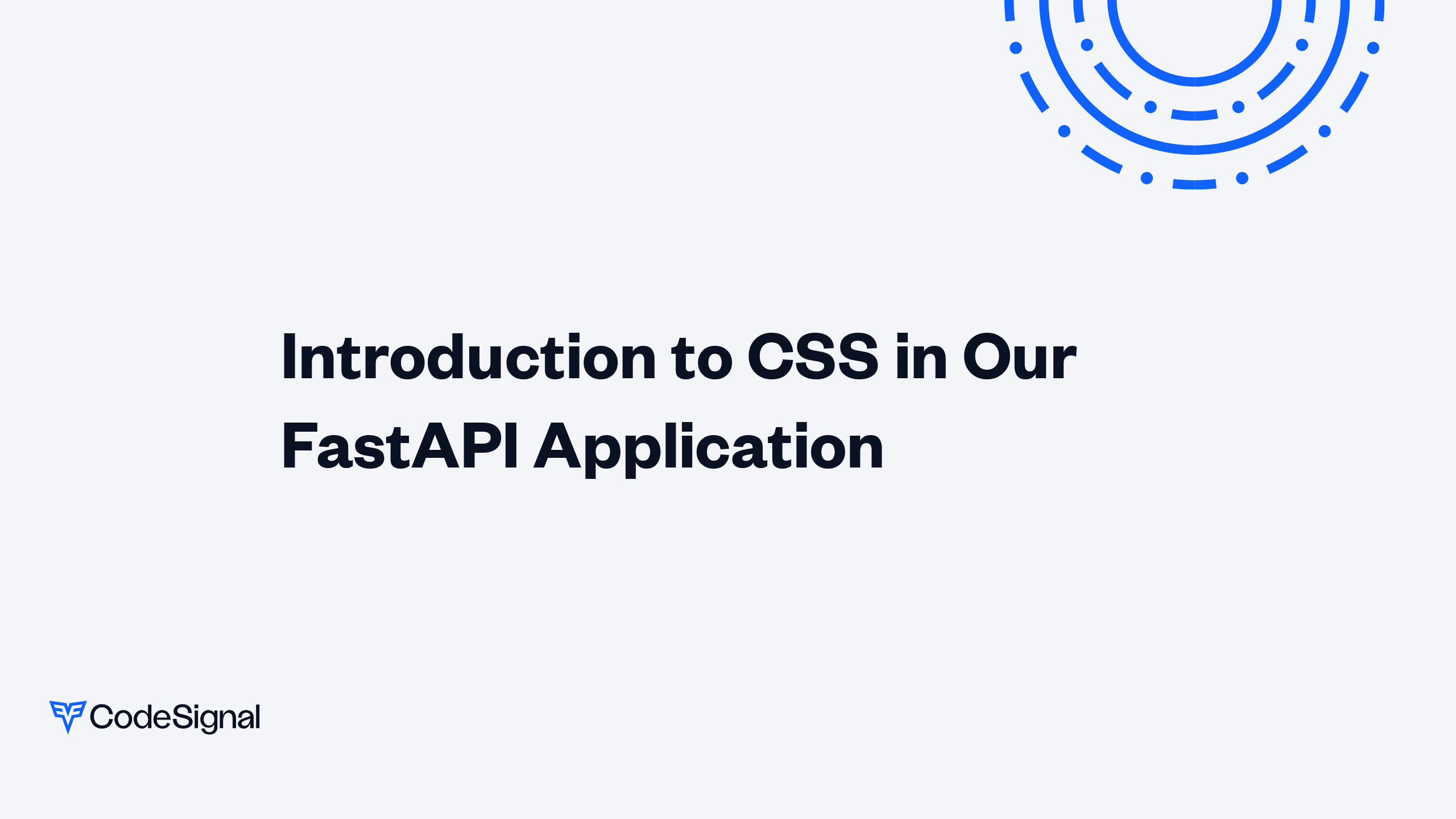 Introduction to CSS in Our FastAPI Application

CodeSignal